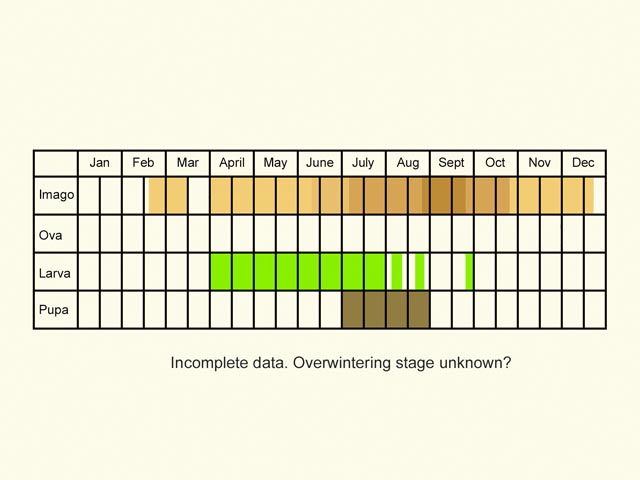 | | Jan | Feb | Mar | April | May | June | July | Aug | Sept | Oct | Nov | Dec |
|---|---|---|---|---|---|---|---|---|---|---|---|---|
| Imago | | | | | | | | | | | | |
| Ova | | | | | | | | | | | | |
| Larva | | | | | | | | | | | | |
| Pupa | | | | | | | | | | | | |

Incomplete data. Overwintering stage unknown?